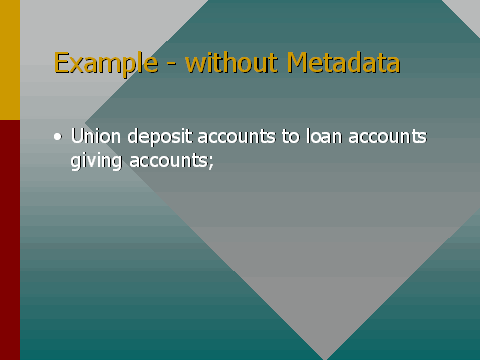 Example - without Metadata

• Union deposit accounts to loan accounts giving accounts;